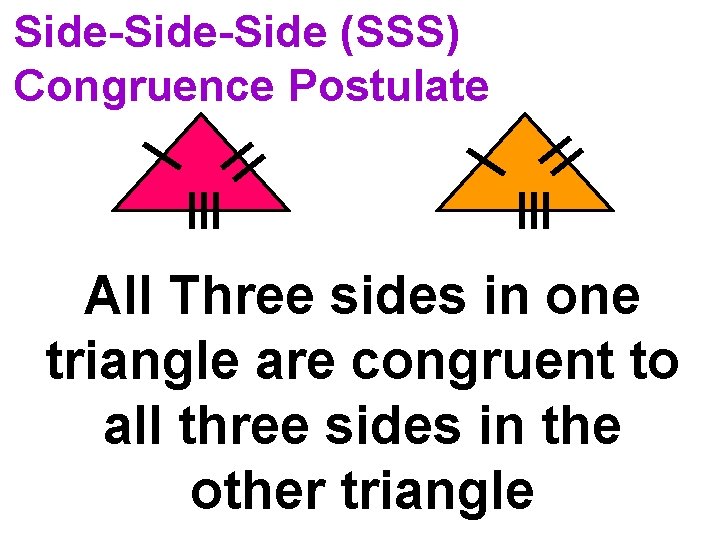 Side-Side-Side (SSS)
Congruence Postulate

All Three sides in one triangle are congruent to all three sides in the other triangle